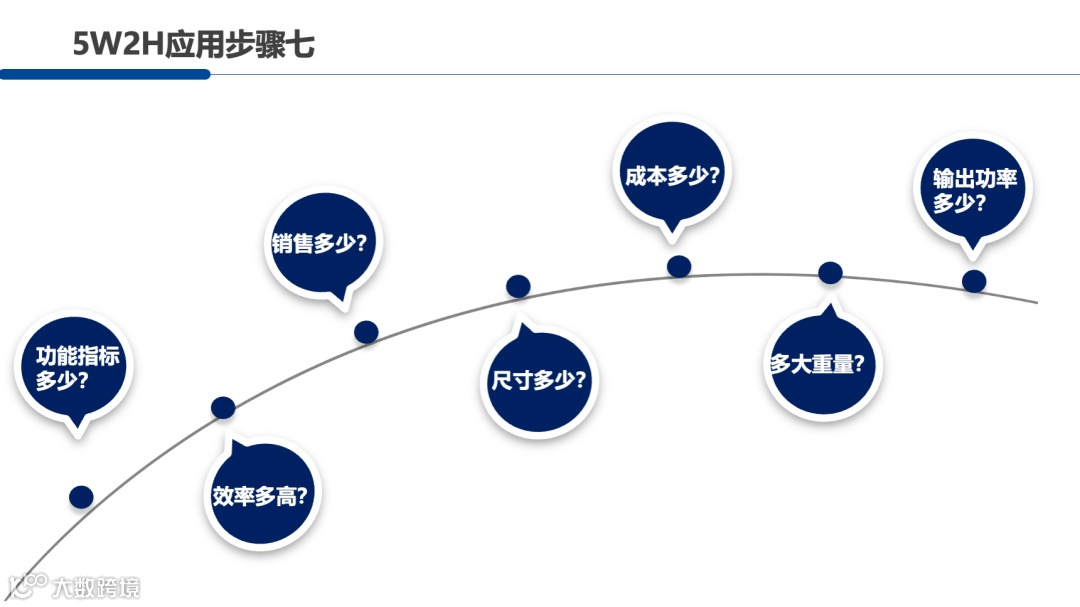 5W2H应用步骤七

功能指标多少?

效率多高?

销售多少?

尺寸多少?

成本多少?

多大重量?

输出功率多少?

大数跨境